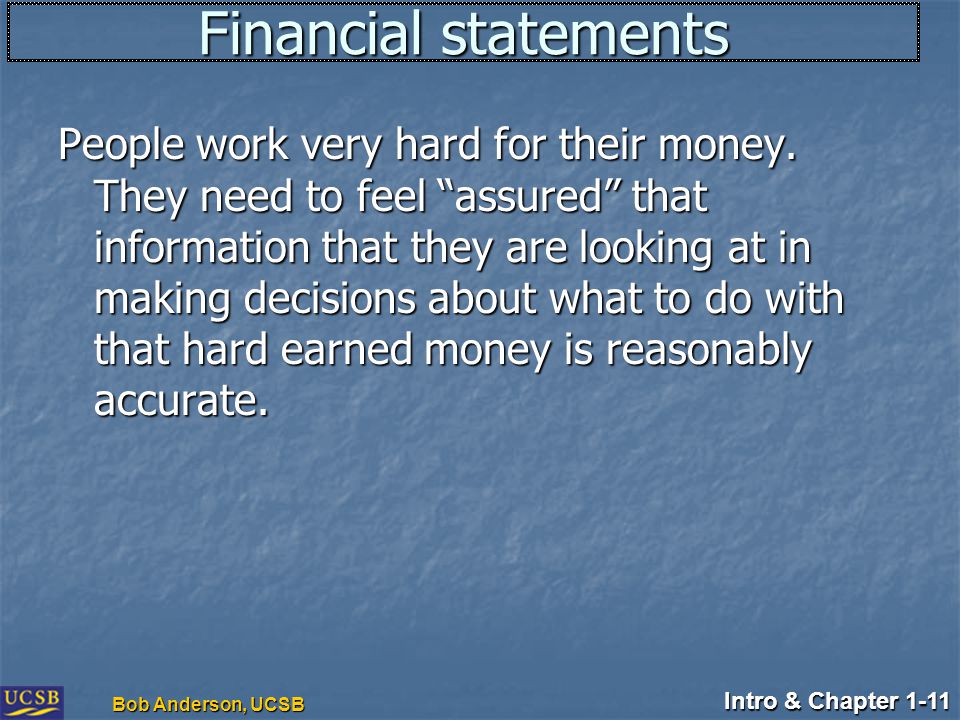 Financial statements

People work very hard for their money. They need to feel “assured” that information that they are looking at in making decisions about what to do with that hard earned money is reasonably accurate.

UCSB

Bob Anderson, UCSB

Intro & Chapter 1-11